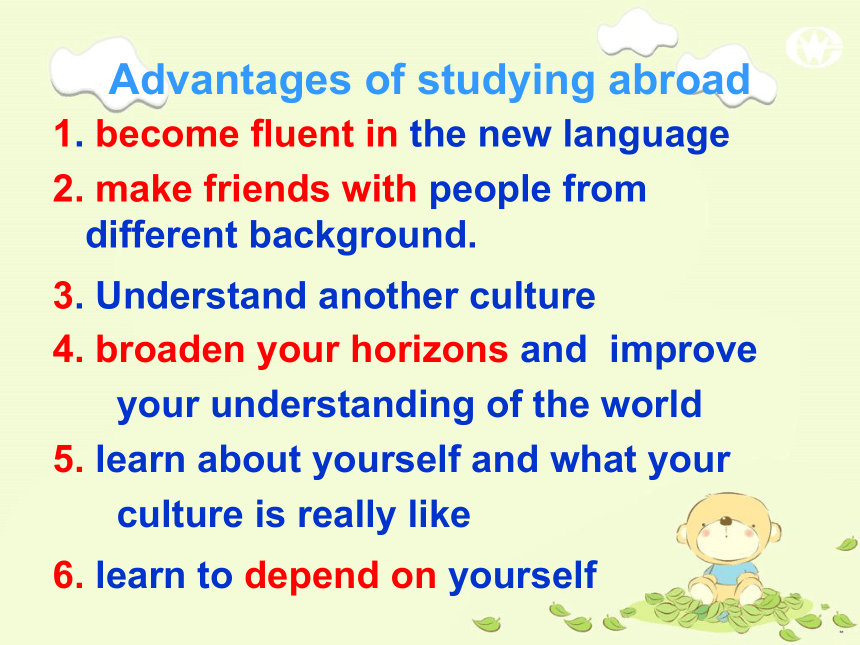 Advantages of studying abroad

1. become fluent in the new language

2. make friends with people from different background.

3. Understand another culture

4. broaden your horizons and improve your understanding of the world

5. learn about yourself and what your culture is really like

6. learn to depend on yourself